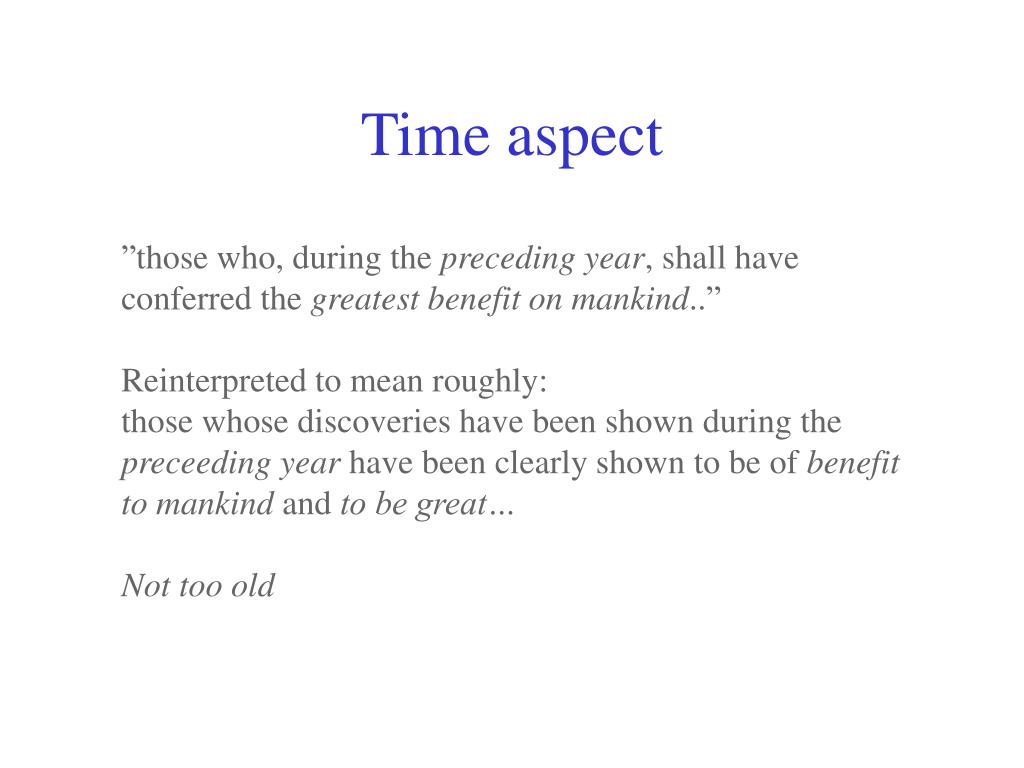 Time aspect

”those who, during the preceding year, shall have conferred the greatest benefit on mankind..”

Reinterpreted to mean roughly:
those whose discoveries have been shown during the preceeding year have been clearly shown to be of benefit to mankind and to be great…

Not too old